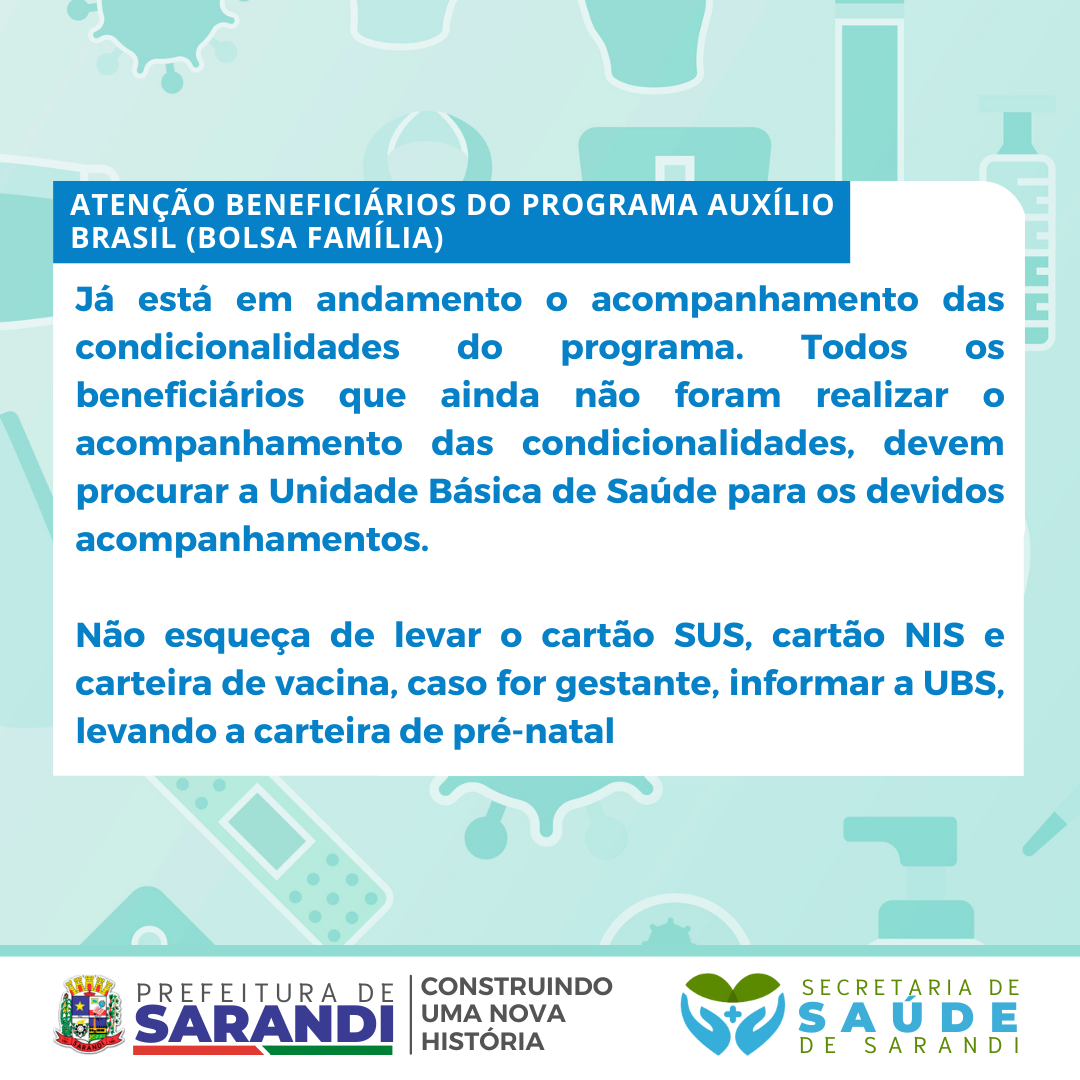 ATENÇÃO BENEFICIÁRIOS DO PROGRAMA AUXÍLIO BRASIL (BOLSA FAMÍLIA)

Já está em andamento o acompanhamento das condicionalidades do programa. Todos os beneficiários que ainda não foram realizar o acompanhamento das condicionalidades, devem procurar a Unidade Básica de Saúde para os devidos acompanhamentos.

Não esqueça de levar o cartão SUS, cartão NIS e carteira de vacina, caso for gestante, informar a UBS, levando a carteira de pré-natal

SARANDI

PREFEITURA DE SARANDI

CONSTRUINDO UMA NOVA HISTÓRIA

SECRETARIA DE SAÚDE DE SARANDI